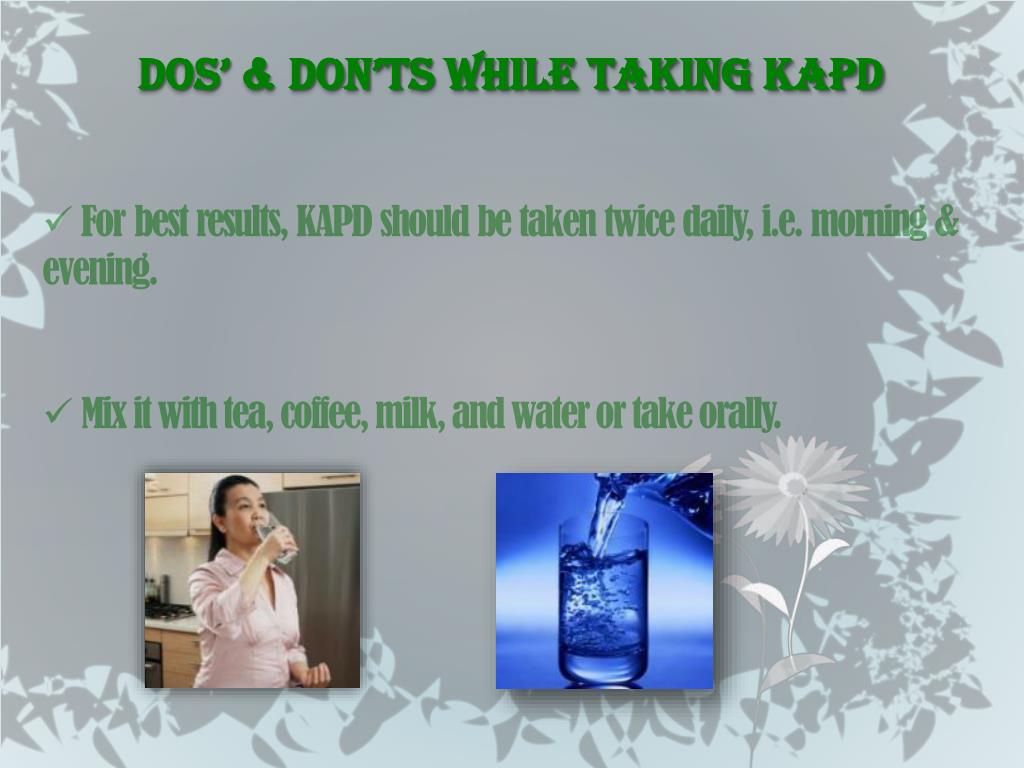 DOS' & DON'TS WHILE TAKING KAPD

✓ For best results, KAPD should be taken twice daily, i.e. morning & evening.

✓ Mix it with tea, coffee, milk, and water or take orally.